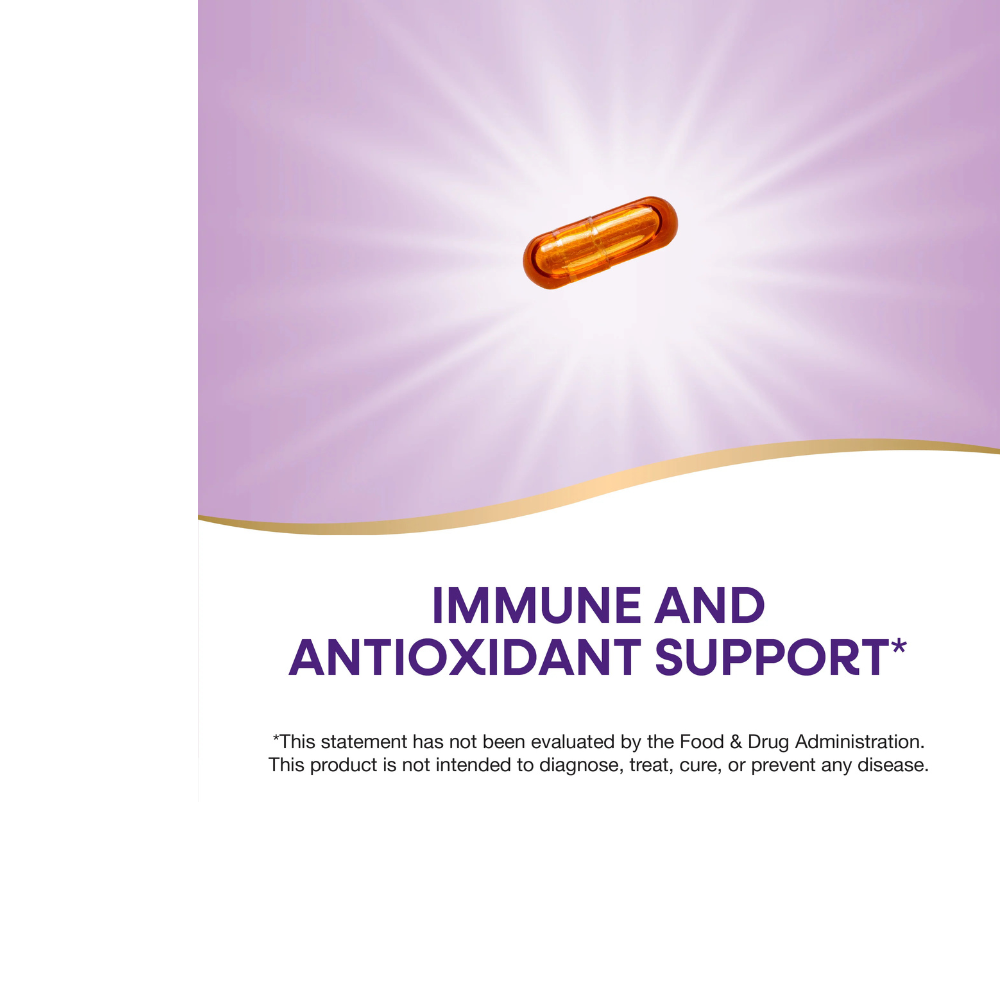 IMMUNE AND
ANTIOXIDANT SUPPORT*

*This statement has not been evaluated by the Food & Drug Administration. This product is not intended to diagnose, treat, cure, or prevent any disease.